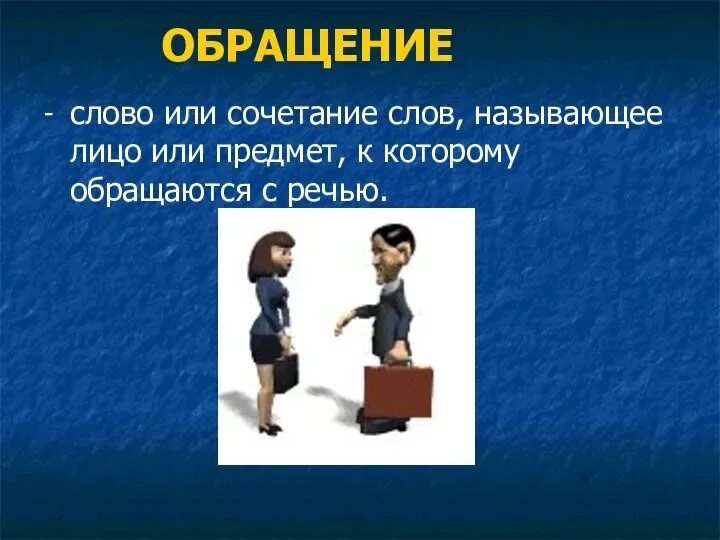 ОБРАЩЕНИЕ

- слово или сочетание слов, называющее лицо или предмет, к которому обращаются с речью.